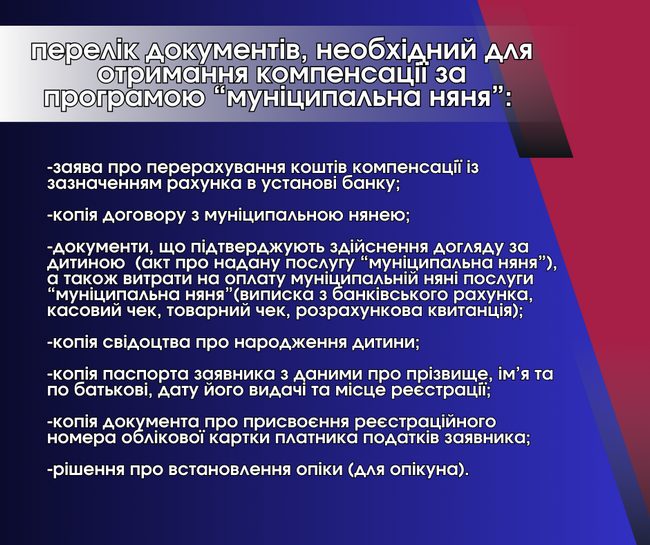 перелік документів, необхідний для отримання компенсації за програмою “муніципальна няня”:

-заява про перерахування коштів компенсації із зазначенням рахунка в установі банку;

-копія договору з муніципальною нянею;

-документи, що підтверджують здійснення догляду за дитиною (акт про надану послугу “муніципальна няня”), а також витрати на оплату муніципальній няні послуги “муніципальна няня”(виписка з банківського рахунка, касовий чек, товарний чек, розрахункова квитанція);

-копія свідоцтва про народження дитини;

-копія паспорта заявника з даними про прізвище, ім’я та по батькові, дату його видачі та місце реєстрації;

-копія документа про присвоєння реєстраційного номера облікової картки платника податків заявника;

-рішення про встановлення опіки (для опікуна).